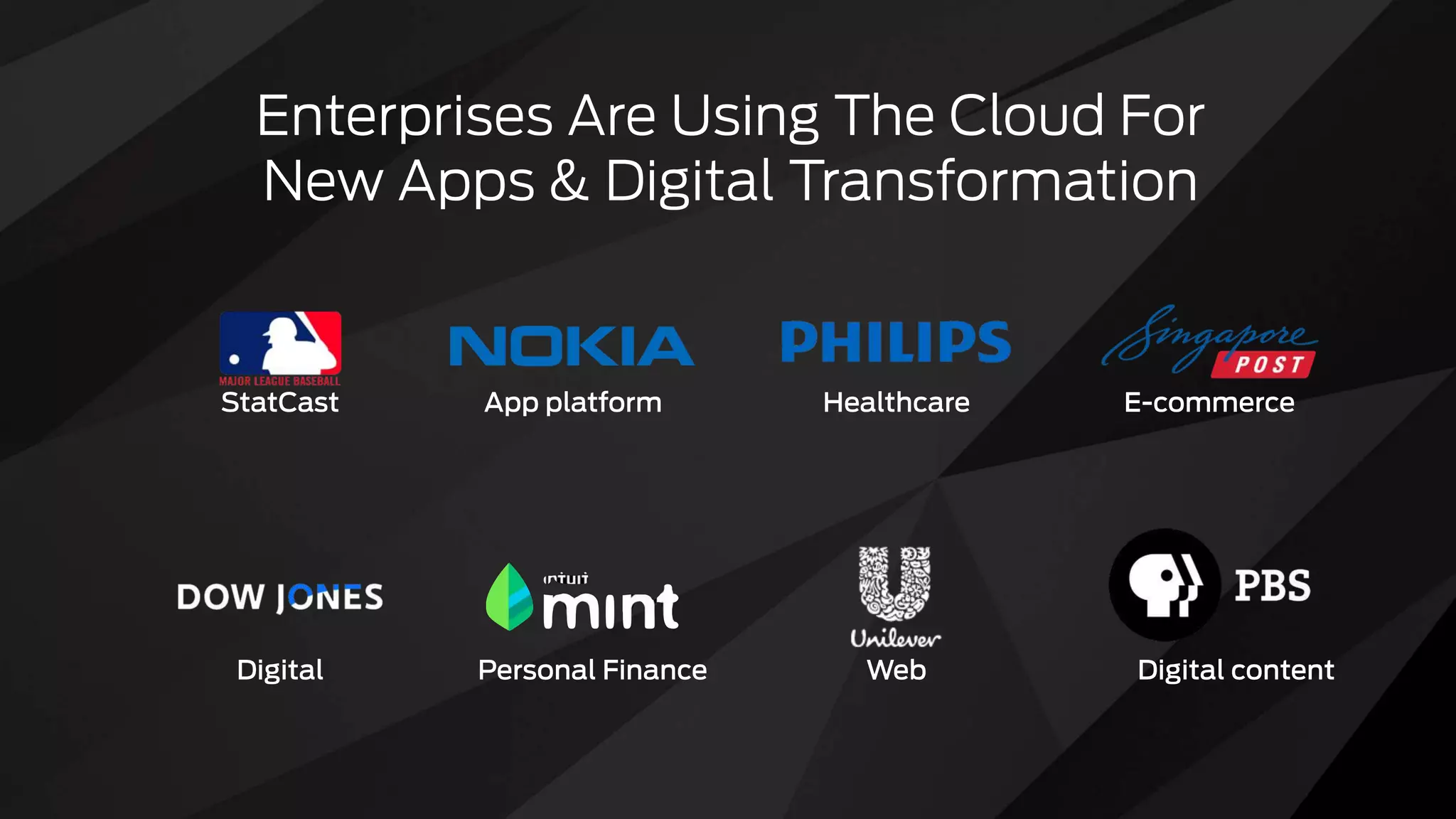 Enterprises Are Using The Cloud For New Apps & Digital Transformation

MAJOR LEAGUE BASEBALL
StatCast

NOKIA
App platform

PHILIPS
Healthcare

Singapore POST
E-commerce

DOW JONES
Digital

intuit mint
Personal Finance

Unilever
Web

PBS
Digital content